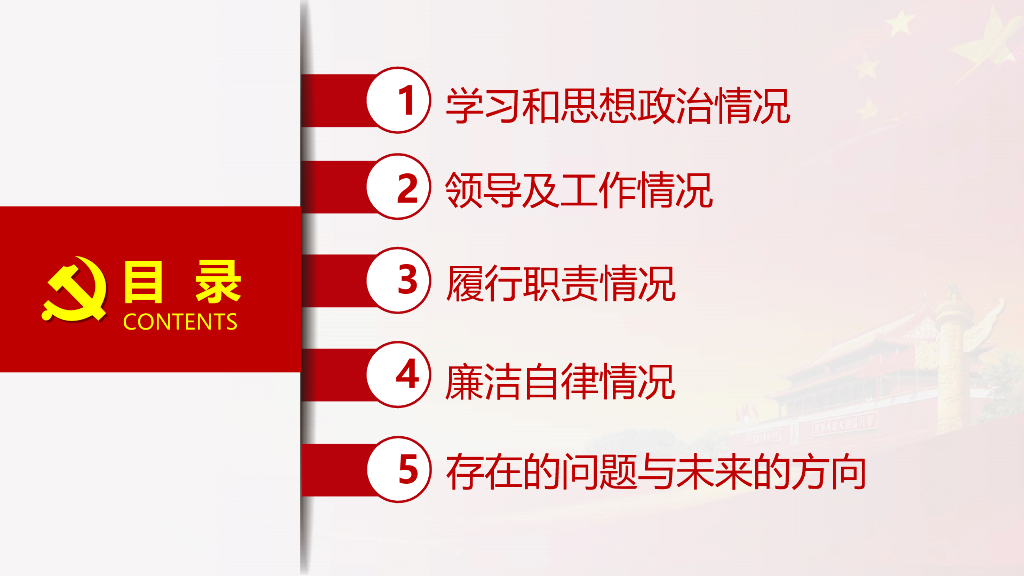 目 录
CONTENTS

1 学习和思想政治情况

2 领导及工作情况

3 履行职责情况

4 廉洁自律情况

5 存在的问题与未来的方向